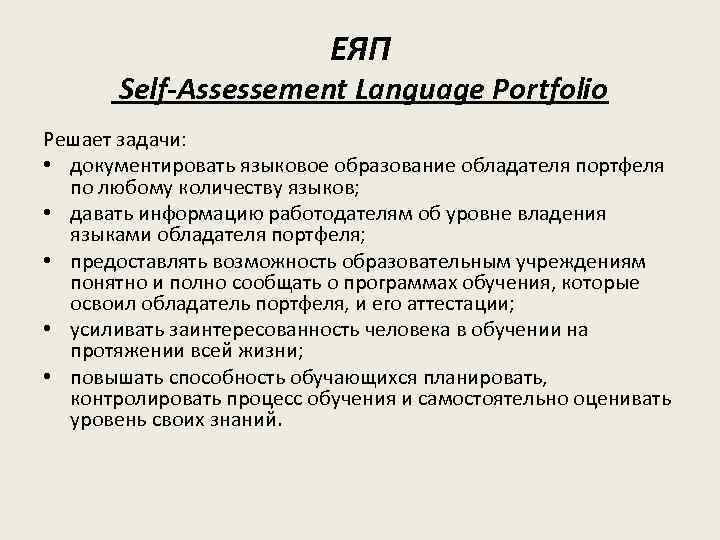 ЕЯП
Self-Assessement Language Portfolio

Решает задачи:

• документировать языковое образование обладателя портфеля по любому количеству языков;
• давать информацию работодателям об уровне владения языками обладателя портфеля;
• предоставлять возможность образовательным учреждениям понятно и полно сообщать о программах обучения, которые освоил обладатель портфеля, и его аттестации;
• усиливать заинтересованность человека в обучении на протяжении всей жизни;
• повышать способность обучающихся планировать, контролировать процесс обучения и самостоятельно оценивать уровень своих знаний.